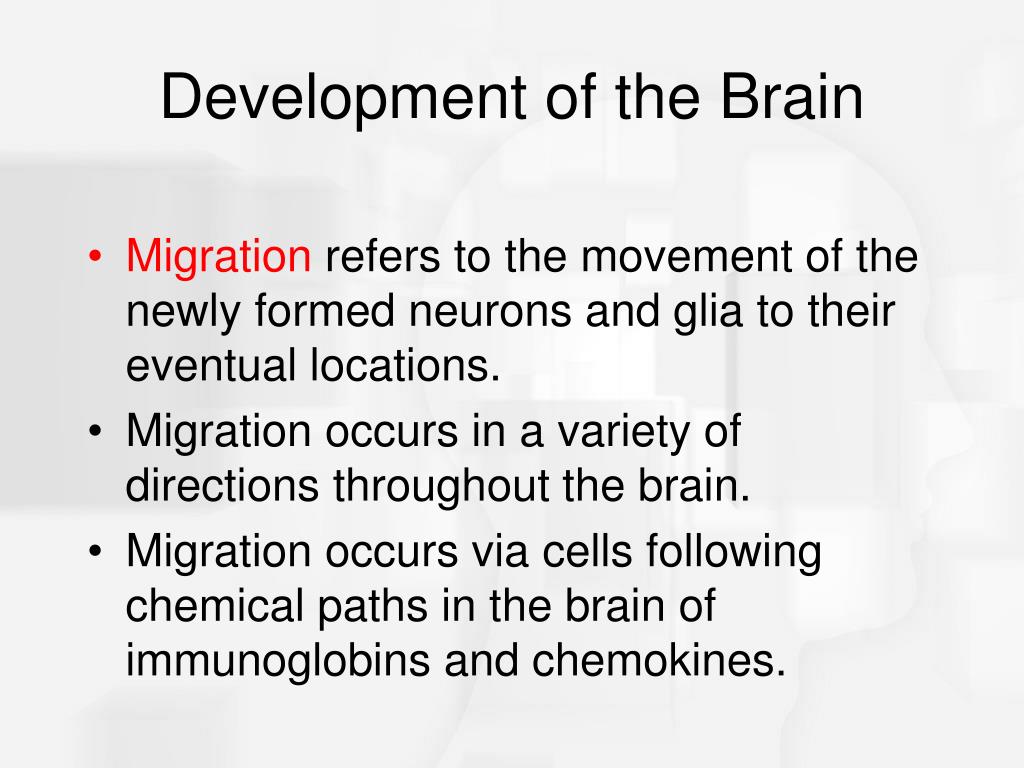 Development of the Brain

• Migration refers to the movement of the newly formed neurons and glia to their eventual locations.
• Migration occurs in a variety of directions throughout the brain.
• Migration occurs via cells following chemical paths in the brain of immunoglobins and chemokines.